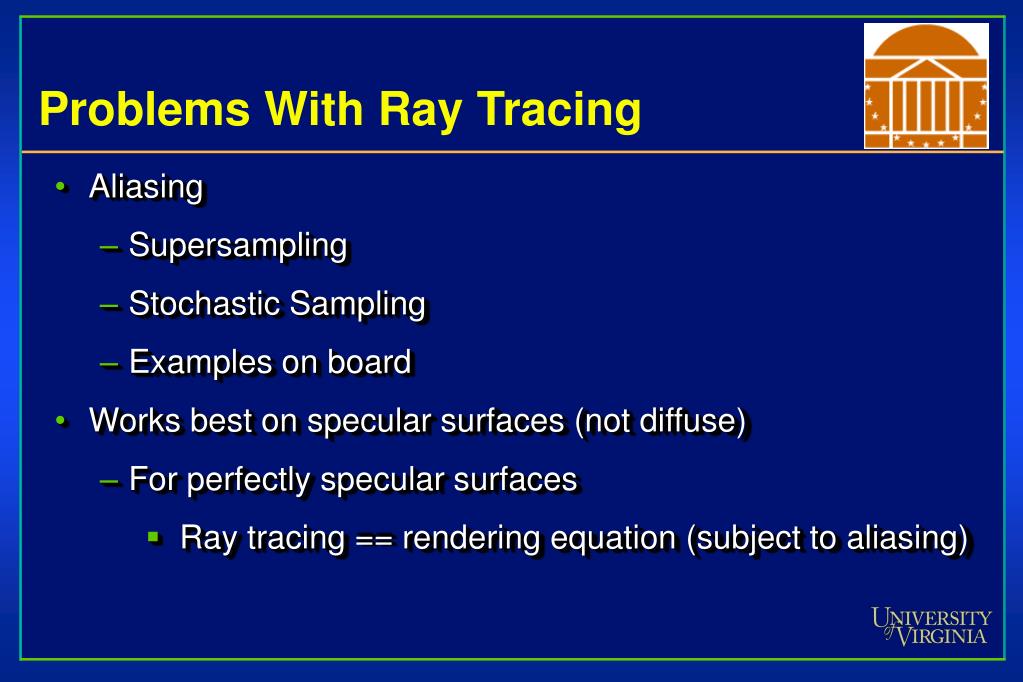 Problems With Ray Tracing

• Aliasing

– Supersampling

– Stochastic Sampling

– Examples on board

• Works best on specular surfaces (not diffuse)

– For perfectly specular surfaces

▪ Ray tracing == rendering equation (subject to aliasing)

UNIVERSITY of VIRGINIA